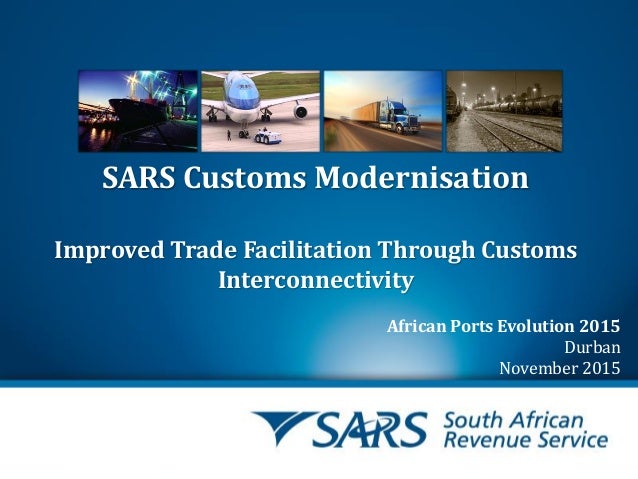 SARS Customs Modernisation

Improved Trade Facilitation Through Customs Interconnectivity

African Ports Evolution 2015
Durban
November 2015

SARS South African Revenue Service